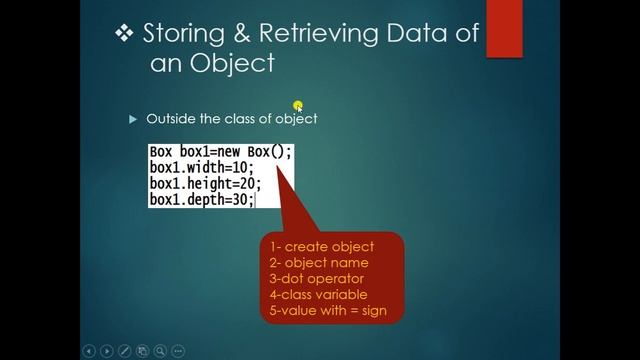 ❖ Storing & Retrieving Data of an Object

▶ Outside the class of object

Box box1=new Box();
box1.width=10;
box1.height=20;
box1.depth=30;

1- create object
2- object name
3-dot operator
4-class variable
5-value with = sign